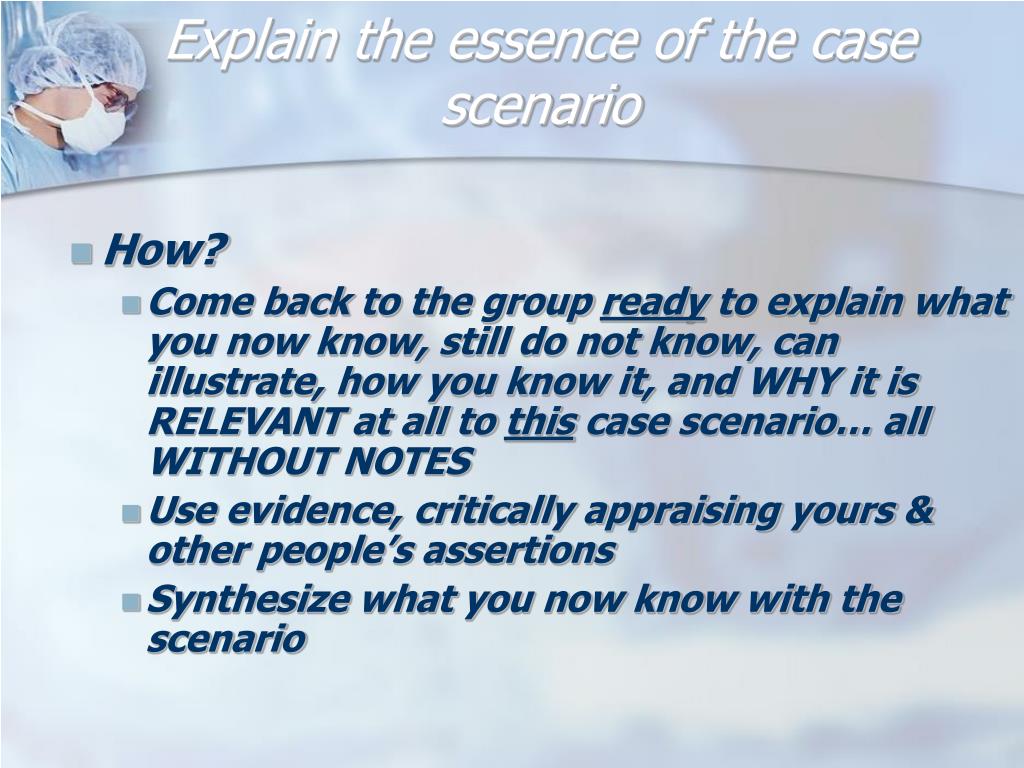 Explain the essence of the case scenario

How?

Come back to the group ready to explain what you now know, still do not know, can illustrate, how you know it, and WHY it is RELEVANT at all to this case scenario… all WITHOUT NOTES

Use evidence, critically appraising yours & other people's assertions

Synthesize what you now know with the scenario